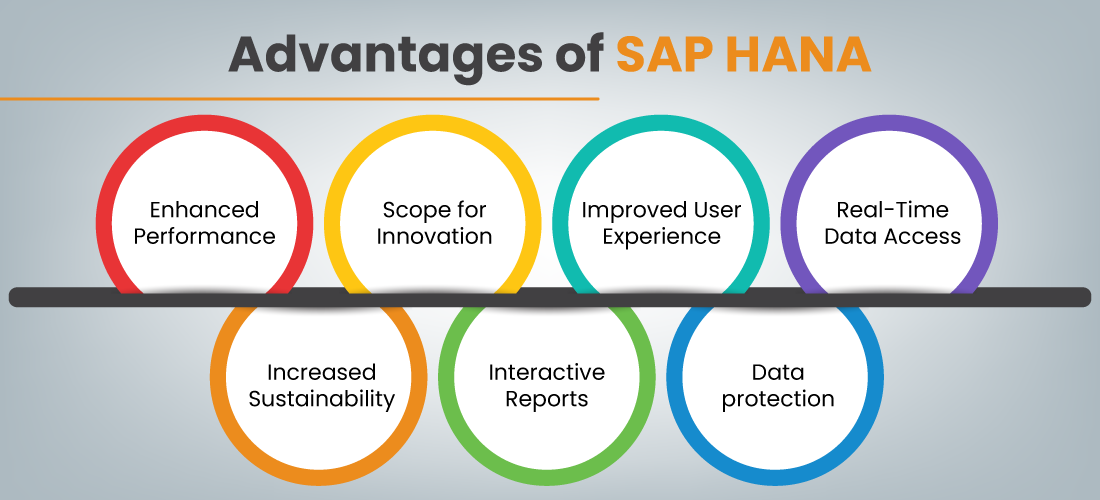 Advantages of SAP HANA

Enhanced Performance

Scope for Innovation

Improved User Experience

Real-Time Data Access

Increased Sustainability

Interactive Reports

Data protection